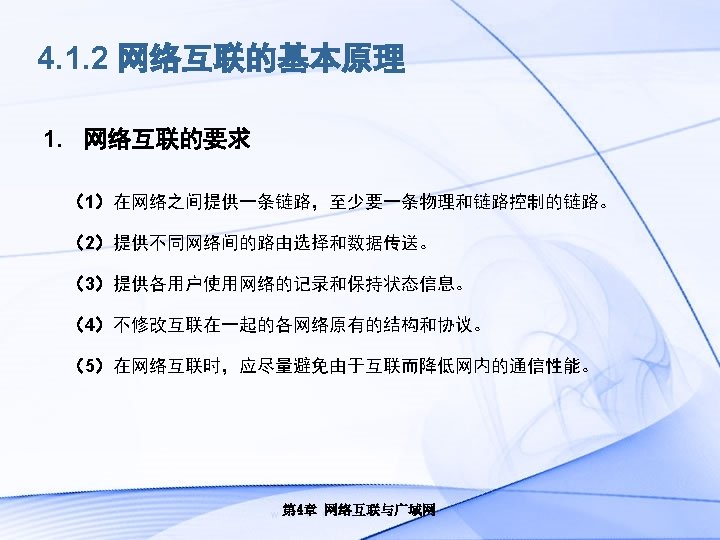 4.1.2 网络互联的基本原理

1. 网络互联的要求

（1）在网络之间提供一条链路，至少要一条物理和链路控制的链路。

（2）提供不同网络间的路由选择和数据传送。

（3）提供各用户使用网络的记录和保持状态信息。

（4）不修改互联在一起的各网络原有的结构和协议。

（5）在网络互联时，应尽量避免由于互联而降低网内的通信性能。

第4章 网络互联与广域网